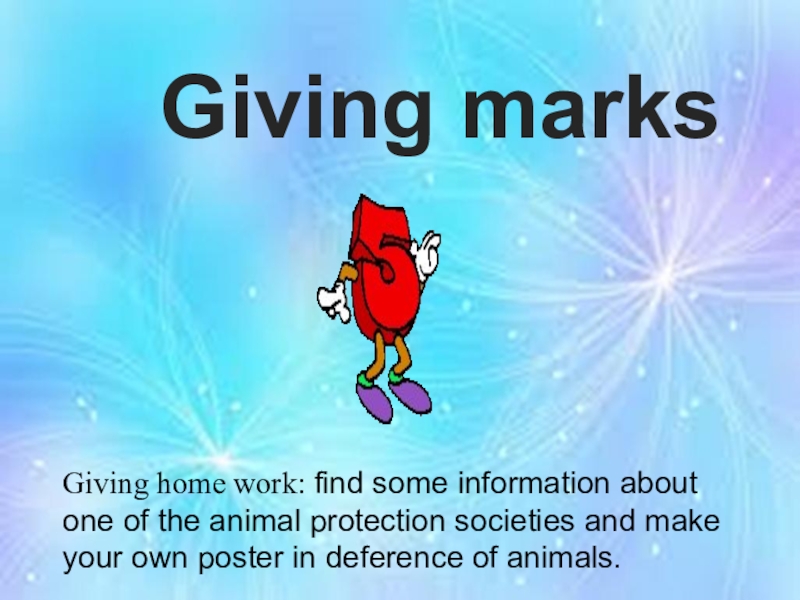 Giving marks

5

Giving home work: find some information about one of the animal protection societies and make your own poster in deference of animals.